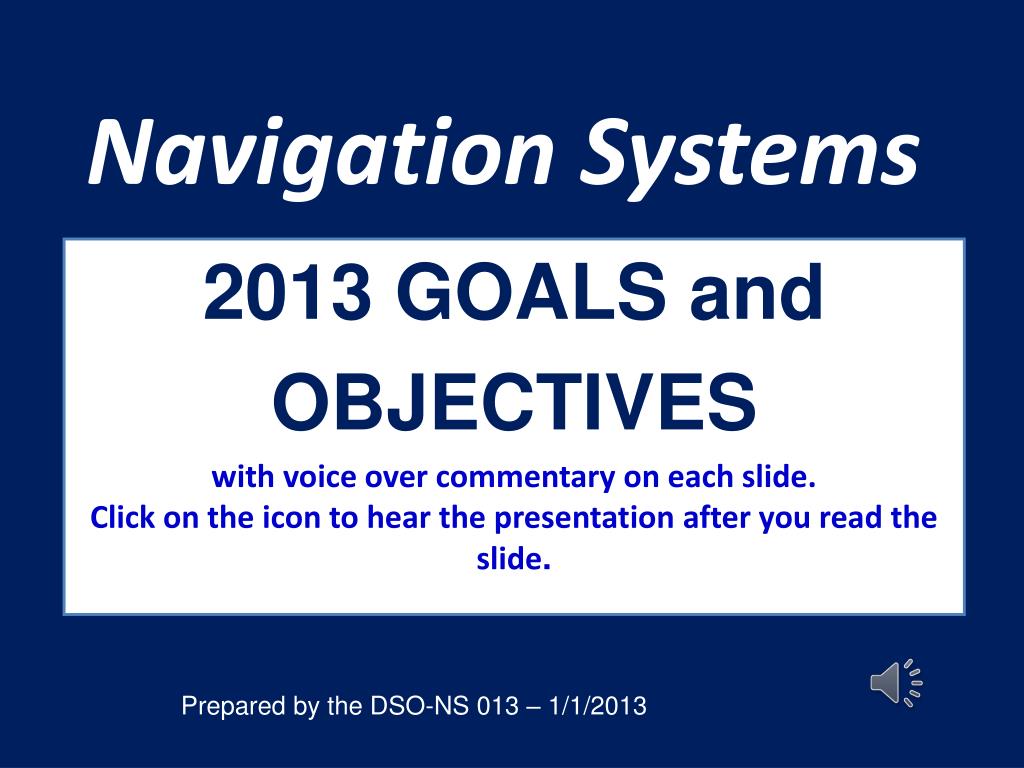 Navigation Systems

2013 GOALS and OBJECTIVES

with voice over commentary on each slide.
Click on the icon to hear the presentation after you read the slide.

Prepared by the DSO-NS 013 – 1/1/2013